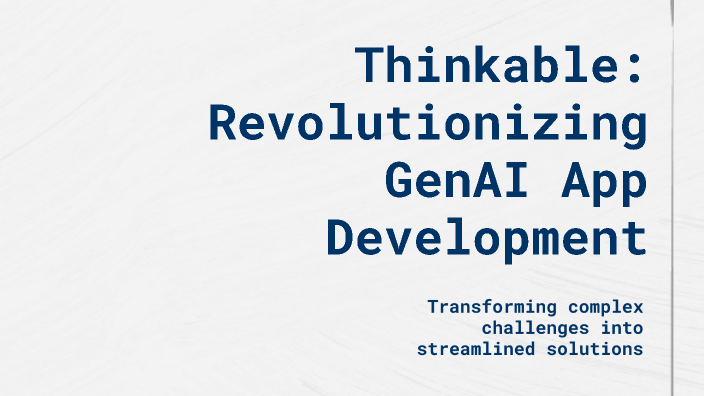 Thinkable: Revolutionizing GenAI App Development

Transforming complex challenges into streamlined solutions